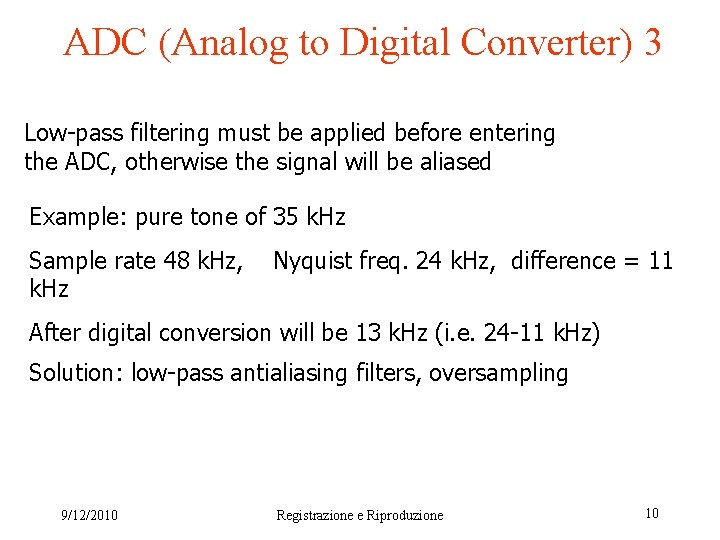 ADC (Analog to Digital Converter) 3

Low-pass filtering must be applied before entering the ADC, otherwise the signal will be aliased

Example: pure tone of 35 kHz

Sample rate 48 kHz, Nyquist freq. 24 kHz, difference = 11 kHz

After digital conversion will be 13 kHz (i.e. 24-11 kHz)

Solution: low-pass antialiasing filters, oversampling

9/12/2010

Registrazione e Riproduzione

10